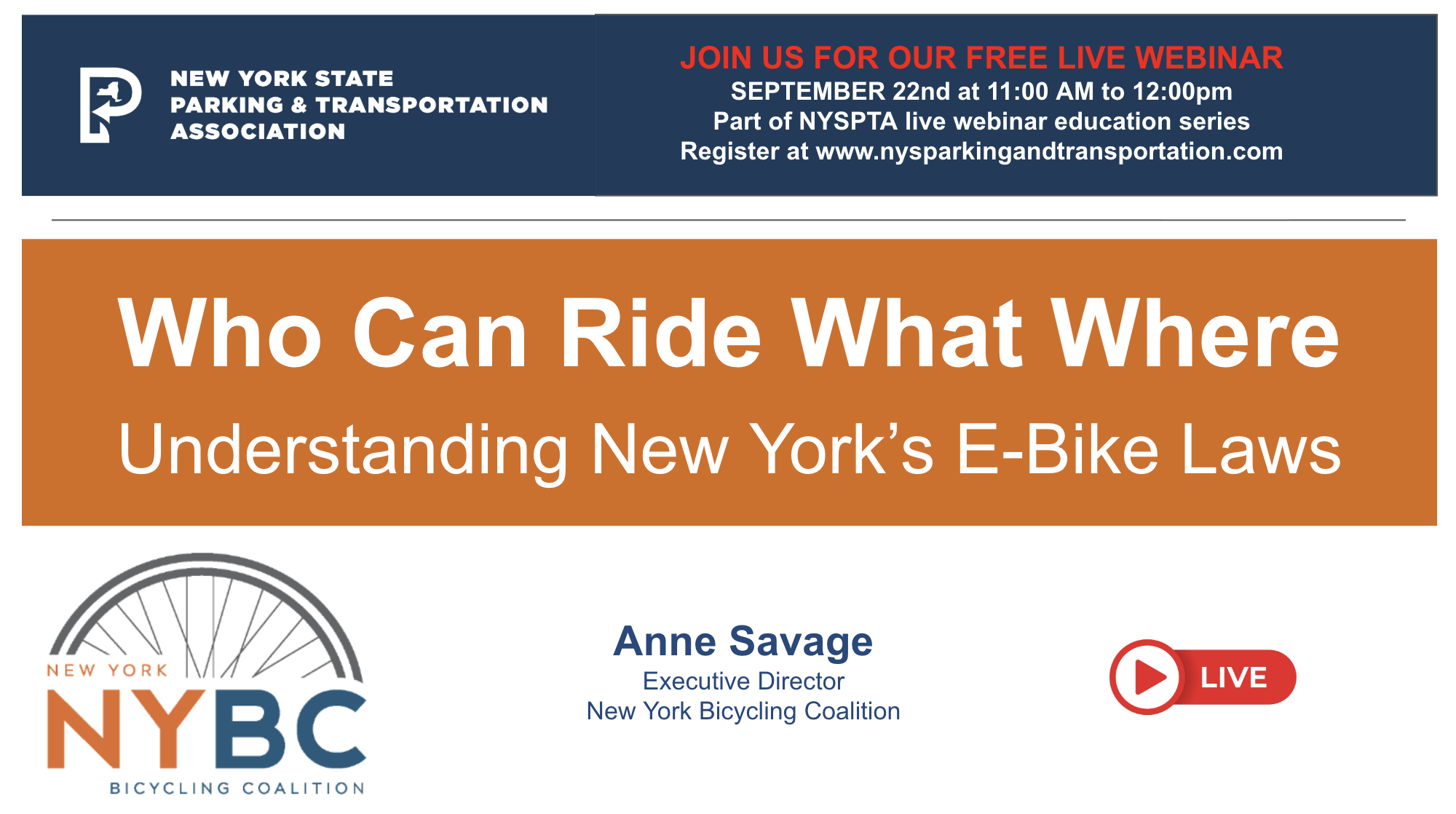 NEW YORK STATE
PARKING & TRANSPORTATION
ASSOCIATION

JOIN US FOR OUR FREE LIVE WEBINAR
SEPTEMBER 22nd at 11:00 AM to 12:00pm
Part of NYSPTA live webinar education series
Register at www.nysparkingandtransportation.com

Who Can Ride What Where

Understanding New York's E-Bike Laws

NEW YORK
NYBC
BICYCLING COALITION

Anne Savage
Executive Director
New York Bicycling Coalition

LIVE